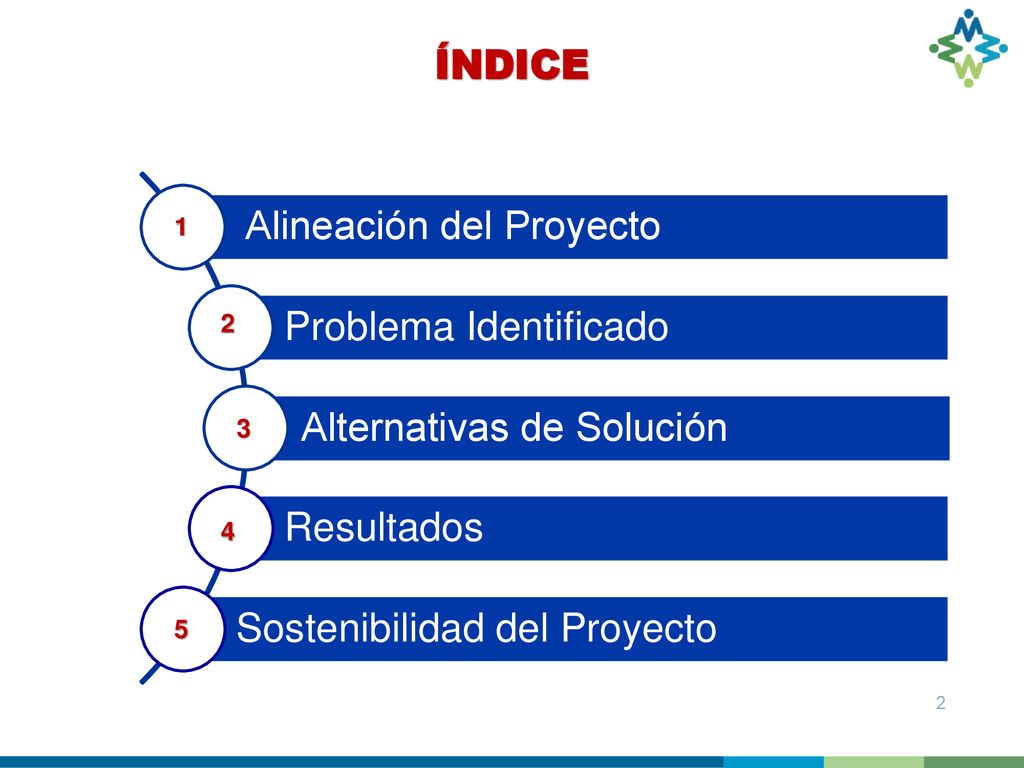 ÍNDICE

1 Alineación del Proyecto

2 Problema Identificado

3 Alternativas de Solución

4 Resultados

5 Sostenibilidad del Proyecto

2